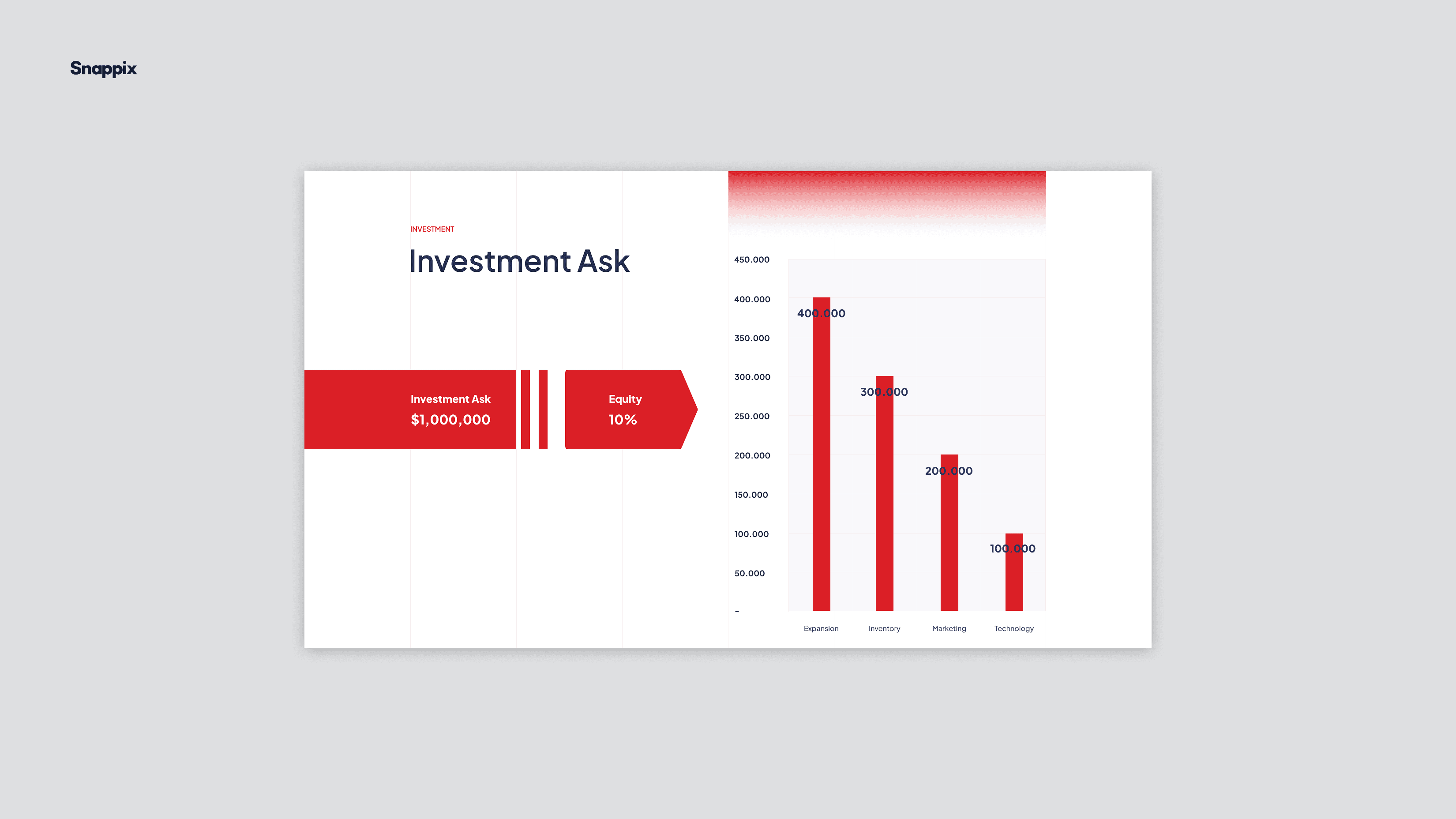 Snappix

INVESTMENT

Investment Ask

Investment Ask
$1,000,000

Equity
10%

450.000
400.000
350.000
300.000
250.000
200.000
150.000
100.000
50.000
-

400.000
300.000
200.000
100.000

Expansion
Inventory
Marketing
Technology